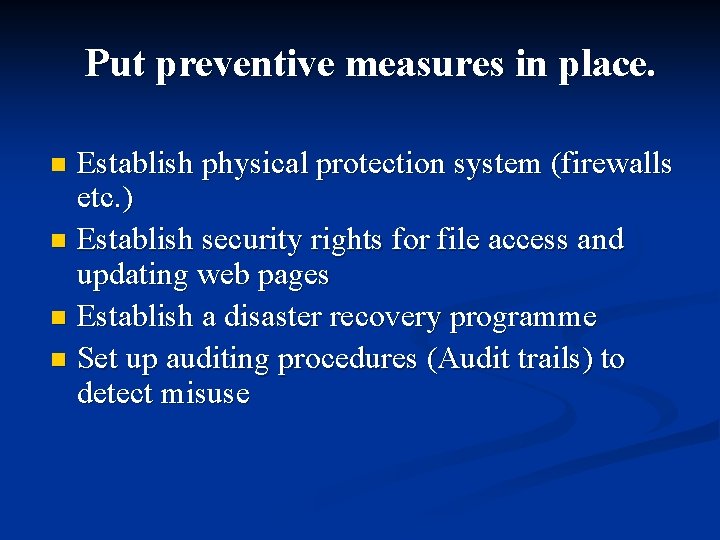 Put preventive measures in place.

- Establish physical protection system (firewalls etc.)
- Establish security rights for file access and updating web pages
- Establish a disaster recovery programme
- Set up auditing procedures (Audit trails) to detect misuse